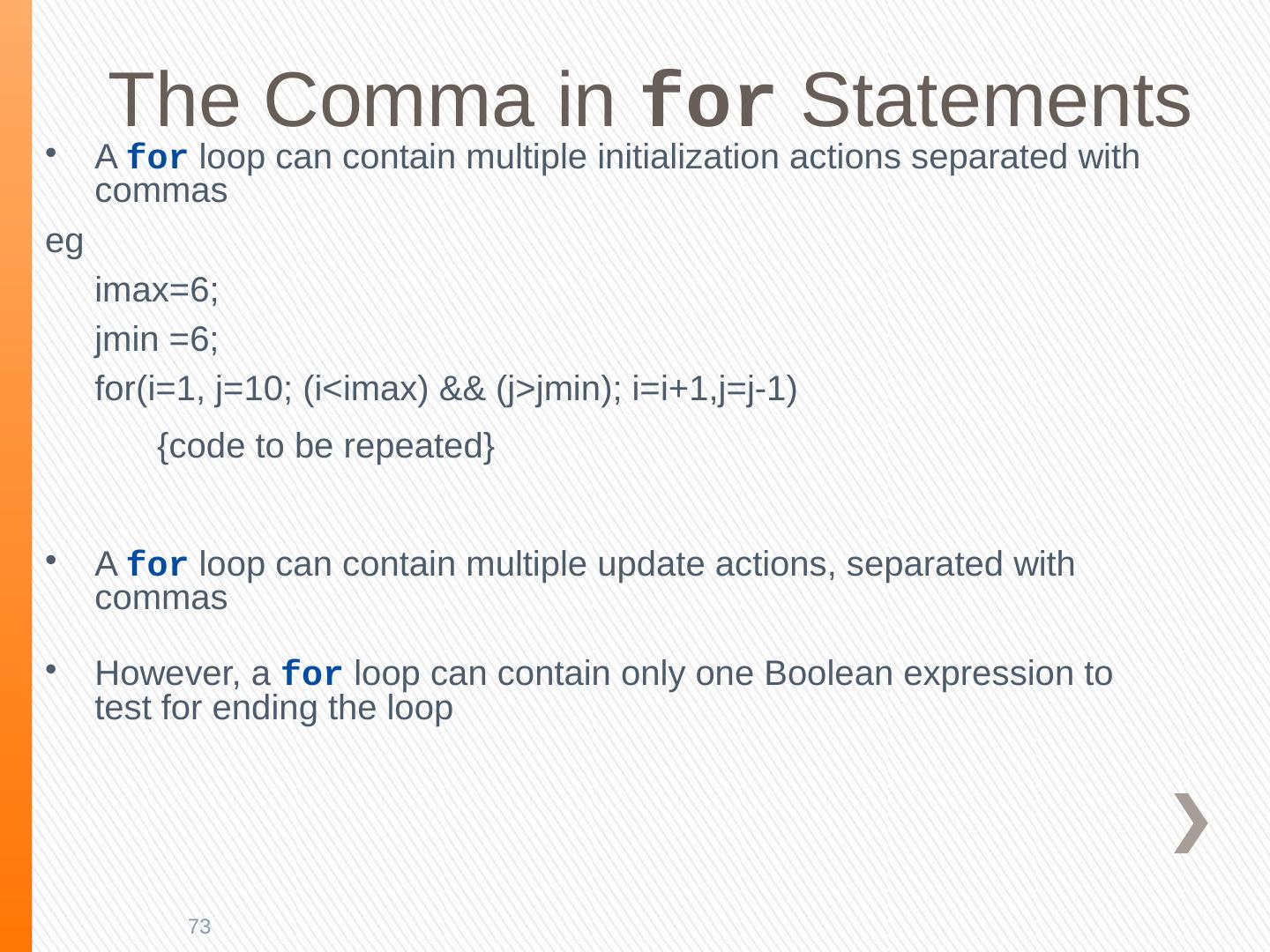 The Comma in for Statements

• A for loop can contain multiple initialization actions separated with commas

eg

imax=6;

jmin =6;

for(i=1, j=10; (i<imax) && (j>jmin); i=i+1,j=j-1)

{code to be repeated}

• A for loop can contain multiple update actions, separated with commas

• However, a for loop can contain only one Boolean expression to test for ending the loop

73